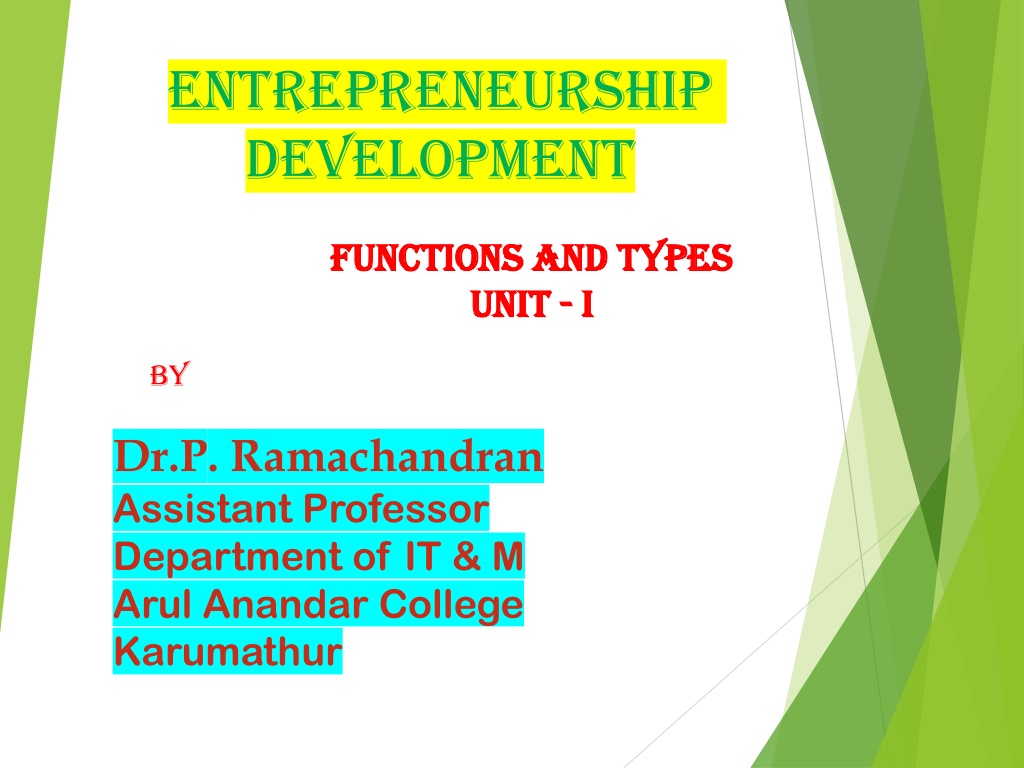 ENTREPRENEURSHIP DEVELOPMENT

FUNCTIONS AND TYPES
UNIT - I

BY

Dr.P. Ramachandran
Assistant Professor
Department of IT & M
Arul Anandar College
Karumathur